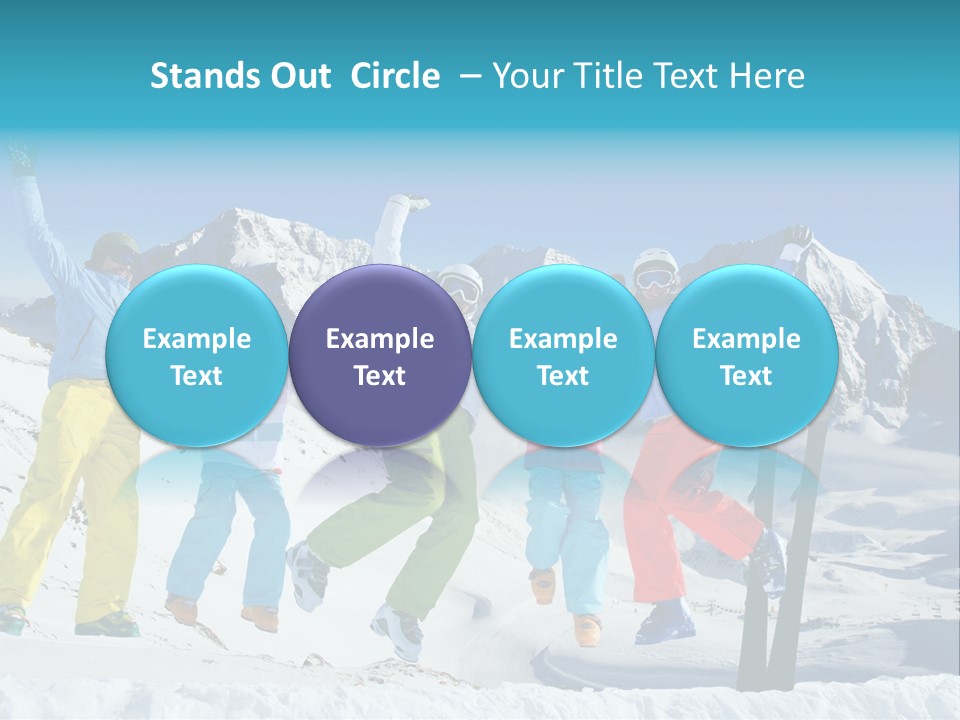 Stands Out Circle – Your Title Text Here

Example Text

Example Text

Example Text

Example Text